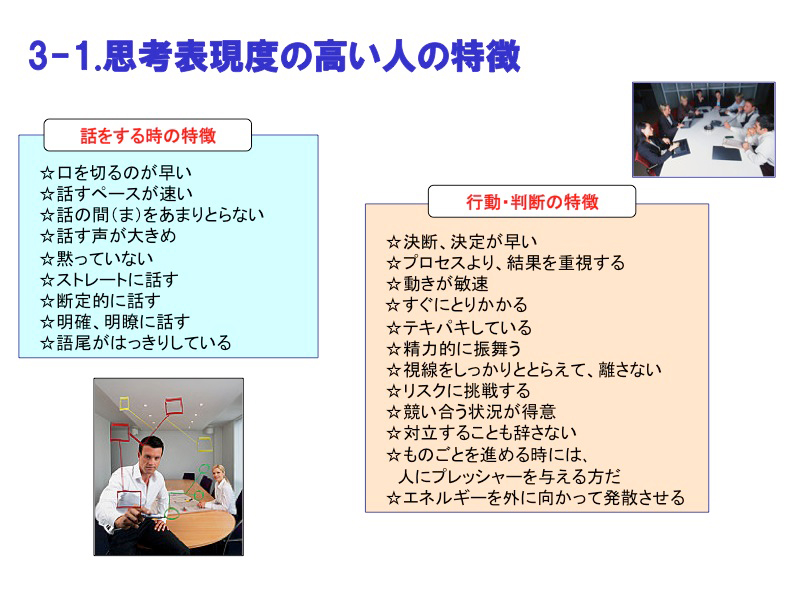 3-1.思考表現度の高い人の特徴

話をする時の特徴

☆口を切るのが早い
☆話すペースが速い
☆話の間(ま)をあまりとらない
☆話す声が大きめ
☆黙っていない
☆ストレートに話す
☆断定的に話す
☆明確、明瞭に話す
☆語尾がはっきりしている

行動・判断の特徴

☆決断、決定が早い
☆プロセスより、結果を重視する
☆動きが敏速
☆すぐにとりかかる
☆テキパキしている
☆精力的に振舞う
☆視線をしっかりととらえて、離さない
☆リスクに挑戦する
☆競い合う状況が得意
☆対立することも辞さない
☆ものごとを進める時には、
人にプレッシャーを与える方だ
☆エネルギーを外に向かって発散させる